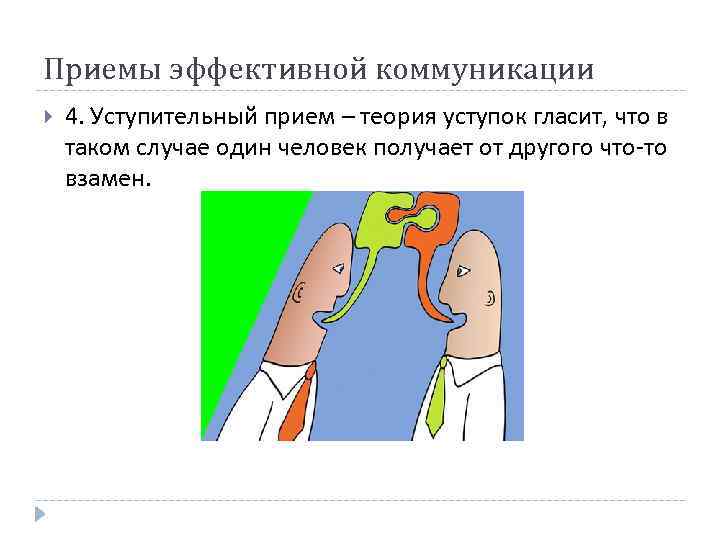 Приемы эффективной коммуникации

4. Уступительный прием – теория уступок гласит, что в таком случае один человек получает от другого что-то взамен.